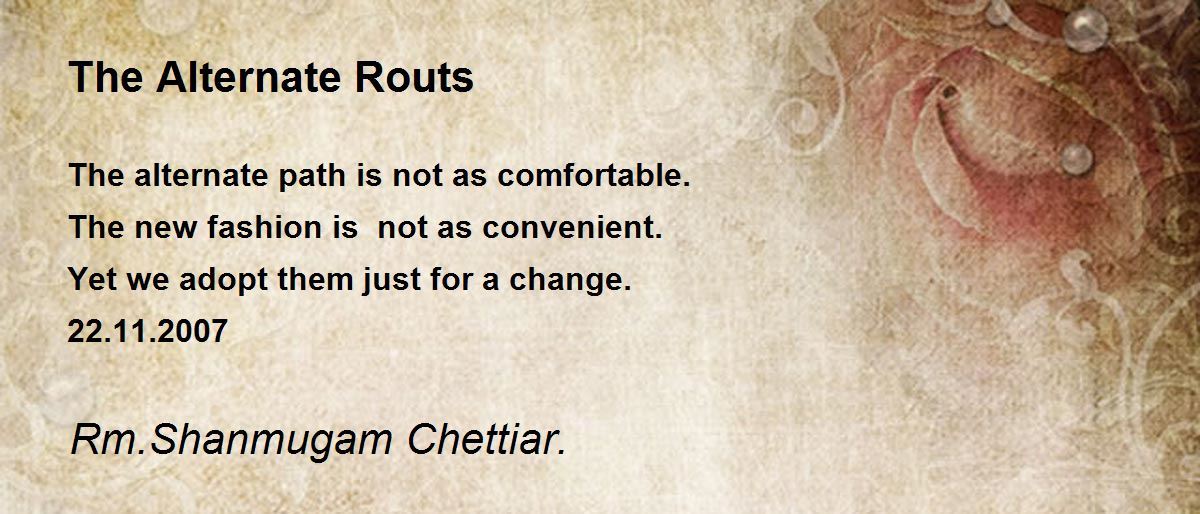 The Alternate Routs

The alternate path is not as comfortable.
The new fashion is not as convenient.
Yet we adopt them just for a change.
22.11.2007

Rm.Shanmugam Chettiar.